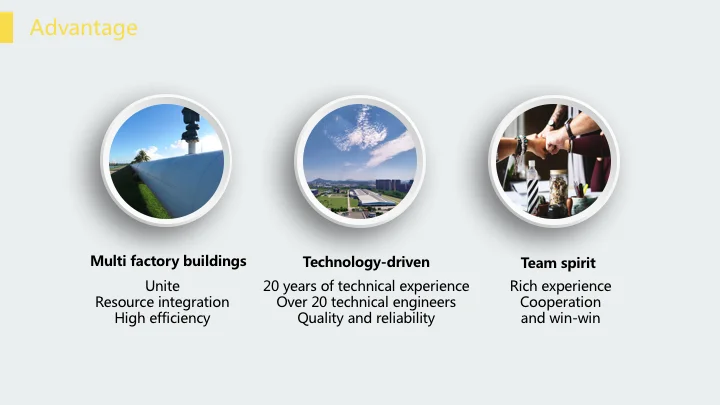 Advantage

Multi factory buildings
Unite
Resource integration
High efficiency

Technology-driven
20 years of technical experience
Over 20 technical engineers
Quality and reliability

Team spirit
Rich experience
Cooperation
and win-win